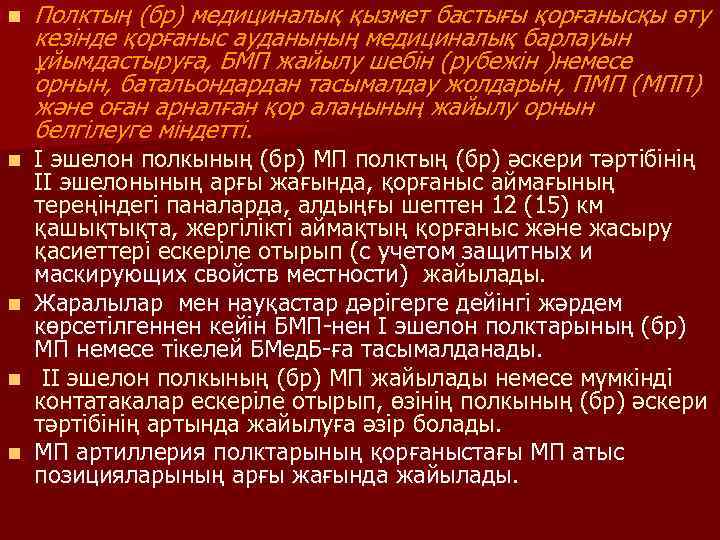 Полктың (бр) медициналық қызмет бастығы қорғанысқы өту кезінде қорғаныс ауданының медициналық барлауын ұйымдастыруға, БМП жайылу шебін (рубежін )немесе орнын, батальондардан тасымалдау жолдарын, ПМП (МПП) және оған арналған қор алаңының жайылу орнын белгілеуге міндетті.

I эшелон полкының (бр) МП полктың (бр) әскери тәртібінің II эшелонының арғы жағында, қорғаныс аймағының тереңіндегі паналарда, алдыңғы шептен 12 (15) км қашықтықта, жергілікті аймақтың қорғаныс және жасыру қасиеттері ескеріле отырып (с учетом защитных и маскирующих свойств местности) жайылады.

Жаралылар мен науқастар дәрігерге дейінгі жәрдем көрсетілгеннен кейін БМП-нен I эшелон полктарының (бр) МП немесе тікелей БМедБ-ға тасымалданады.

II эшелон полкының (бр) МП жайылады немесе мүмкінді контатакалар ескеріле отырып, өзінің полкының (бр) әскери тәртібінің артында жайылуға әзір болады.

МП артиллерия полктарының қорғаныстағы МП атыс позицияларының арғы жағында жайылады.